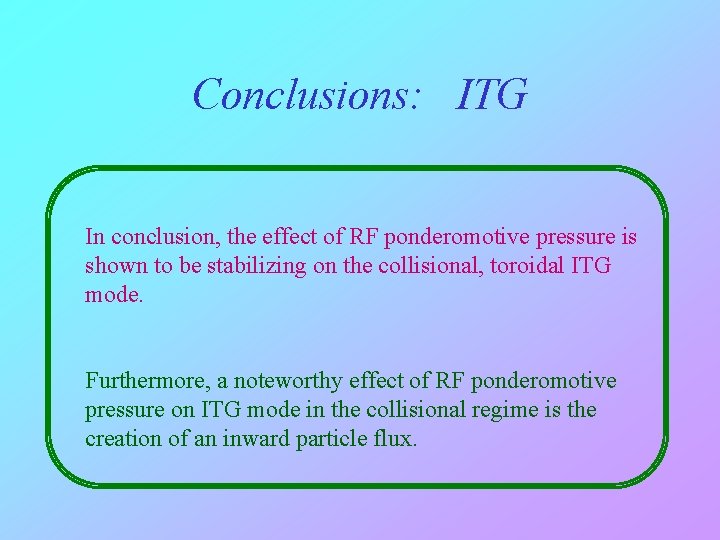 Conclusions: ITG

In conclusion, the effect of RF ponderomotive pressure is shown to be stabilizing on the collisional, toroidal ITG mode.

Furthermore, a noteworthy effect of RF ponderomotive pressure on ITG mode in the collisional regime is the creation of an inward particle flux.